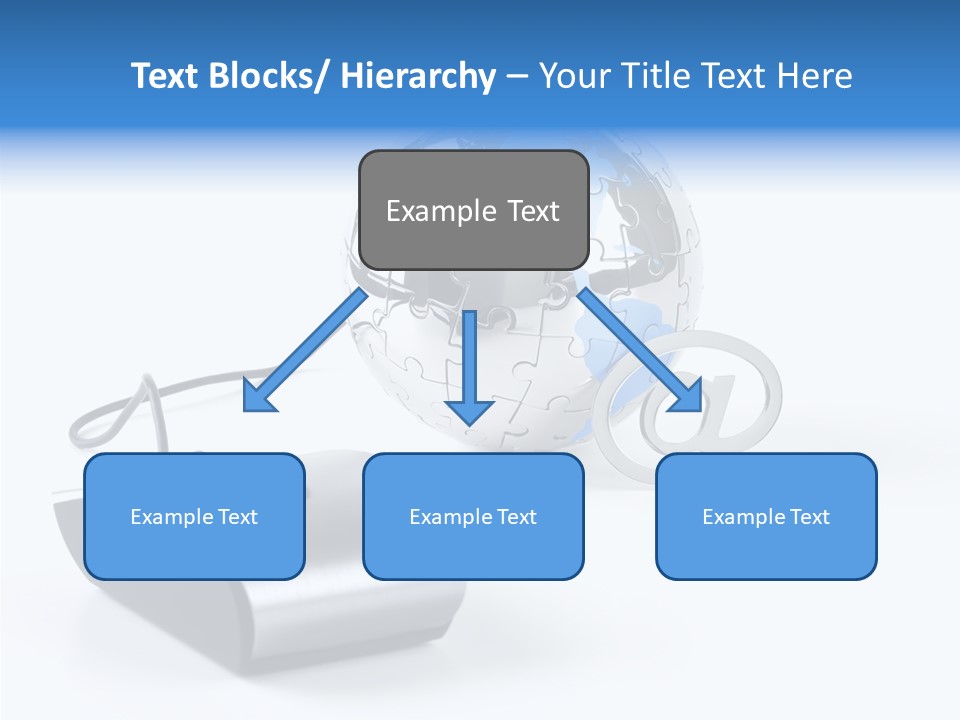 Text Blocks/ Hierarchy – Your Title Text Here

Example Text

Example Text

Example Text

Example Text